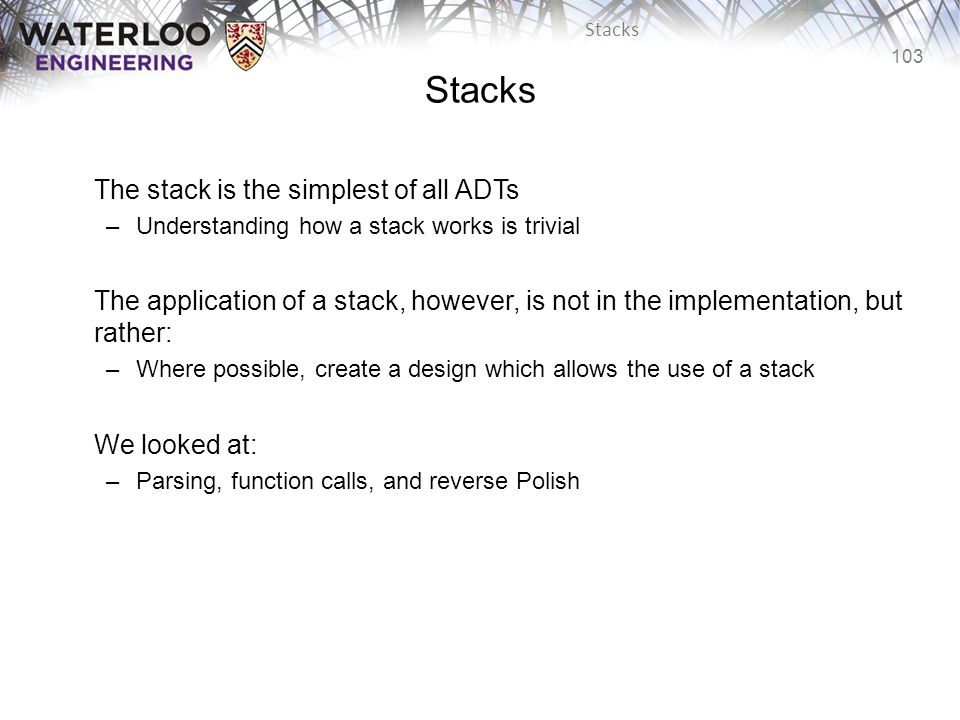 WATERLOO ENGINEERING

Stacks

103

Stacks

The stack is the simplest of all ADTs
– Understanding how a stack works is trivial

The application of a stack, however, is not in the implementation, but rather:
– Where possible, create a design which allows the use of a stack

We looked at:
– Parsing, function calls, and reverse Polish